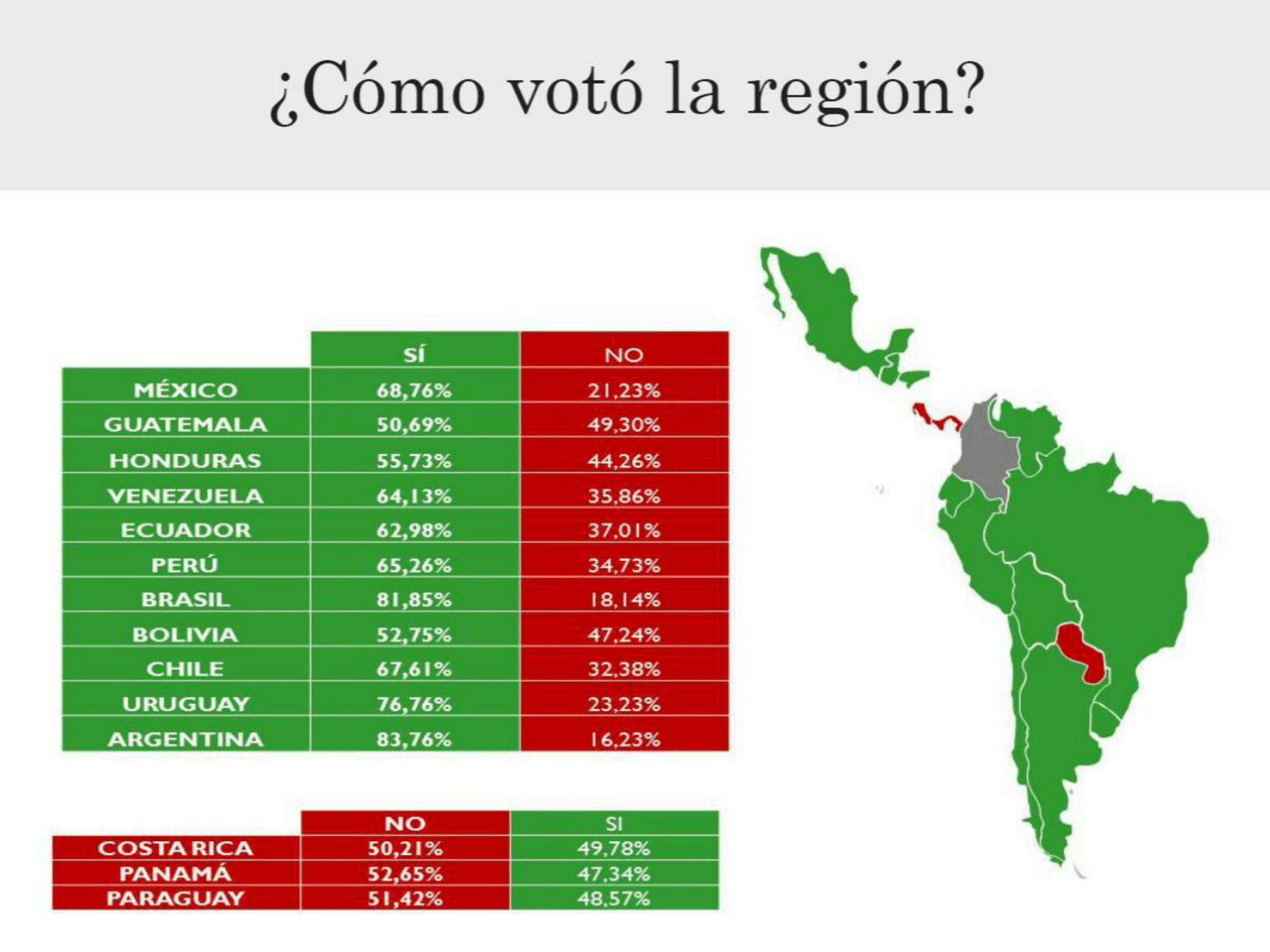 ¿Cómo votó la región?

| | SÍ | NO |
|---|---|---|
| MÉXICO | 68,76% | 21,23% |
| GUATEMALA | 50,69% | 49,30% |
| HONDURAS | 55,73% | 44,26% |
| VENEZUELA | 64,13% | 35,86% |
| ECUADOR | 62,98% | 37,01% |
| PERÚ | 65,26% | 34,73% |
| BRASIL | 81,85% | 18,14% |
| BOLIVIA | 52,75% | 47,24% |
| CHILE | 67,61% | 32,38% |
| URUGUAY | 76,76% | 23,23% |
| ARGENTINA | 83,76% | 16,23% |

| | NO | SI |
|---|---|---|
| COSTA RICA | 50,21% | 49,78% |
| PANAMÁ | 52,65% | 47,34% |
| PARAGUAY | 51,42% | 48,57% |